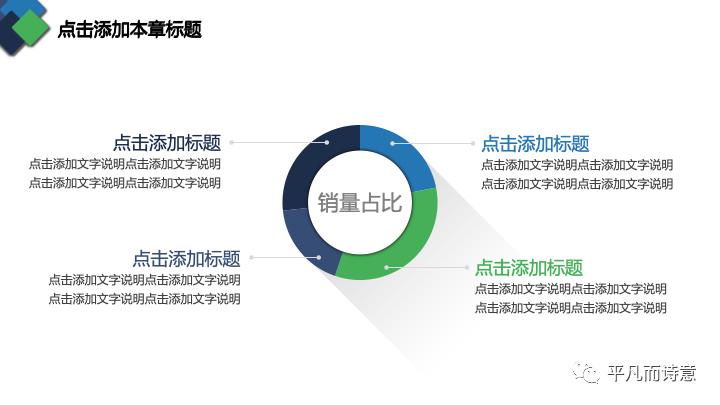 点击添加本章标题

点击添加标题
点击添加文字说明点击添加文字说明
点击添加文字说明点击添加文字说明

点击添加标题
点击添加文字说明点击添加文字说明
点击添加文字说明点击添加文字说明

销量占比

点击添加标题
点击添加文字说明点击添加文字说明
点击添加文字说明点击添加文字说明

点击添加标题
点击添加文字说明点击添加文字说明
点击添加文字说明点击添加文字说明

平凡而诗意